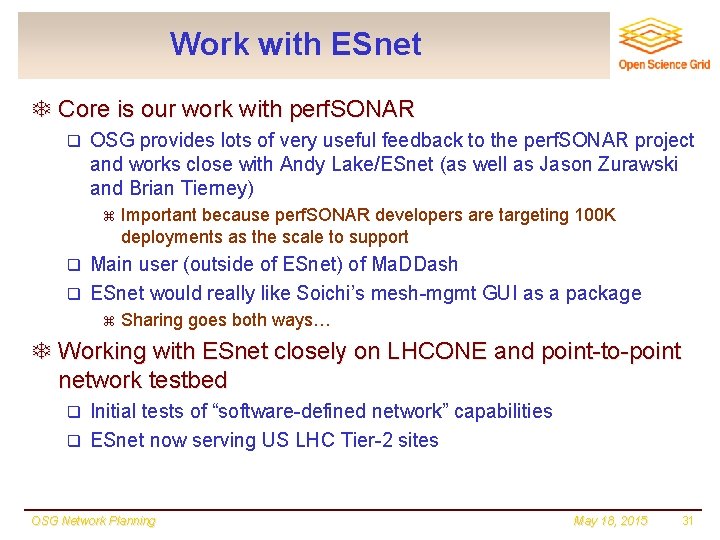 Work with ESnet

Open Science Grid

Core is our work with perfSONAR

OSG provides lots of very useful feedback to the perfSONAR project and works close with Andy Lake/ESnet (as well as Jason Zurawski and Brian Tierney)

Important because perfSONAR developers are targeting 100K deployments as the scale to support

Main user (outside of ESnet) of MaDDash

ESnet would really like Soichi's mesh-mgmt GUI as a package

Sharing goes both ways…

Working with ESnet closely on LHCONE and point-to-point network testbed

Initial tests of "software-defined network" capabilities

ESnet now serving US LHC Tier-2 sites

OSG Network Planning

May 18, 2015

31